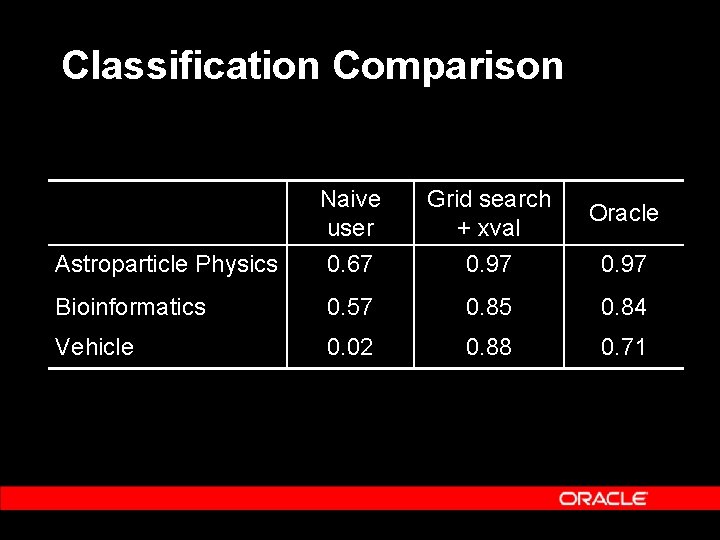 Classification Comparison

| | Naive user | Grid search + xval | Oracle |
|---|---|---|---|
| Astroparticle Physics | 0.67 | 0.97 | 0.97 |
| Bioinformatics | 0.57 | 0.85 | 0.84 |
| Vehicle | 0.02 | 0.88 | 0.71 |

ORACLE